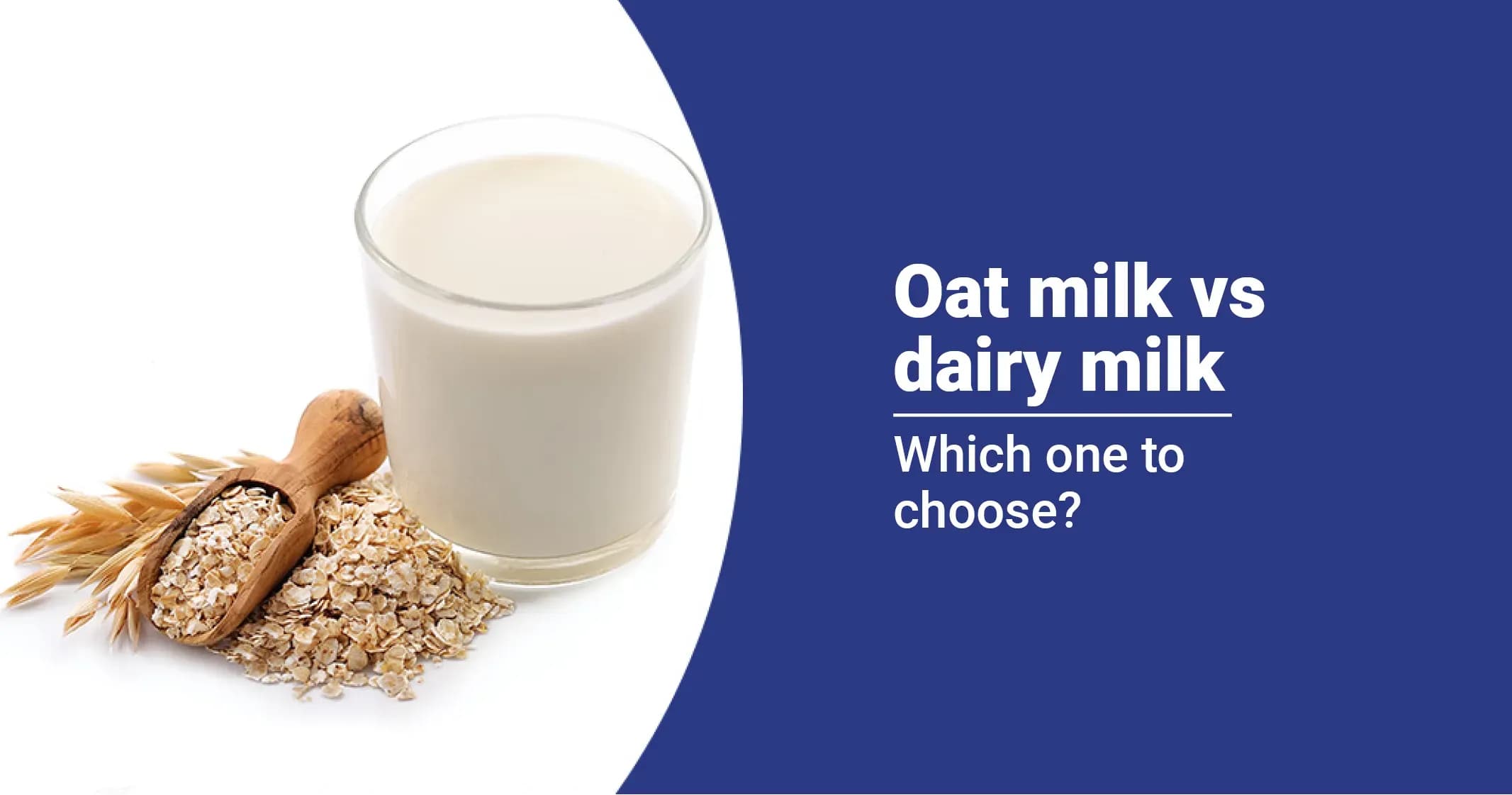 Oat milk vs dairy milk

Which one to choose?